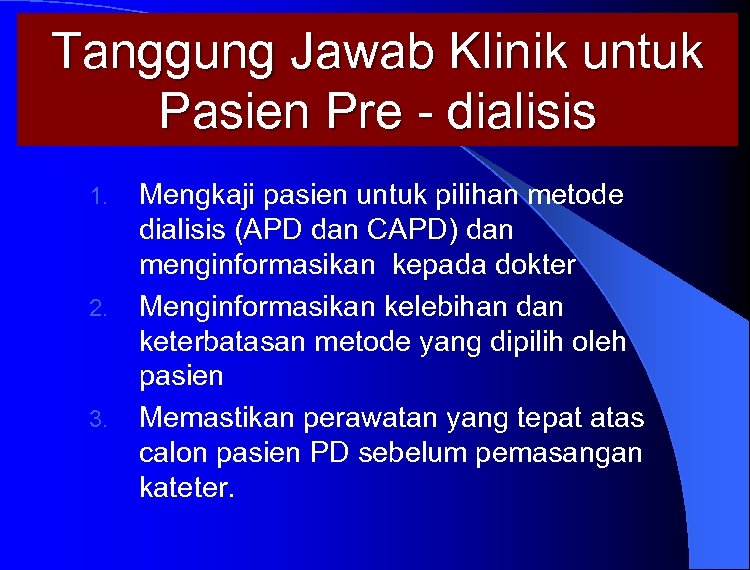 Tanggung Jawab Klinik untuk Pasien Pre - dialisis

1. Mengkaji pasien untuk pilihan metode dialisis (APD dan CAPD) dan menginformasikan kepada dokter
2. Menginformasikan kelebihan dan keterbatasan metode yang dipilih oleh pasien
3. Memastikan perawatan yang tepat atas calon pasien PD sebelum pemasangan kateter.